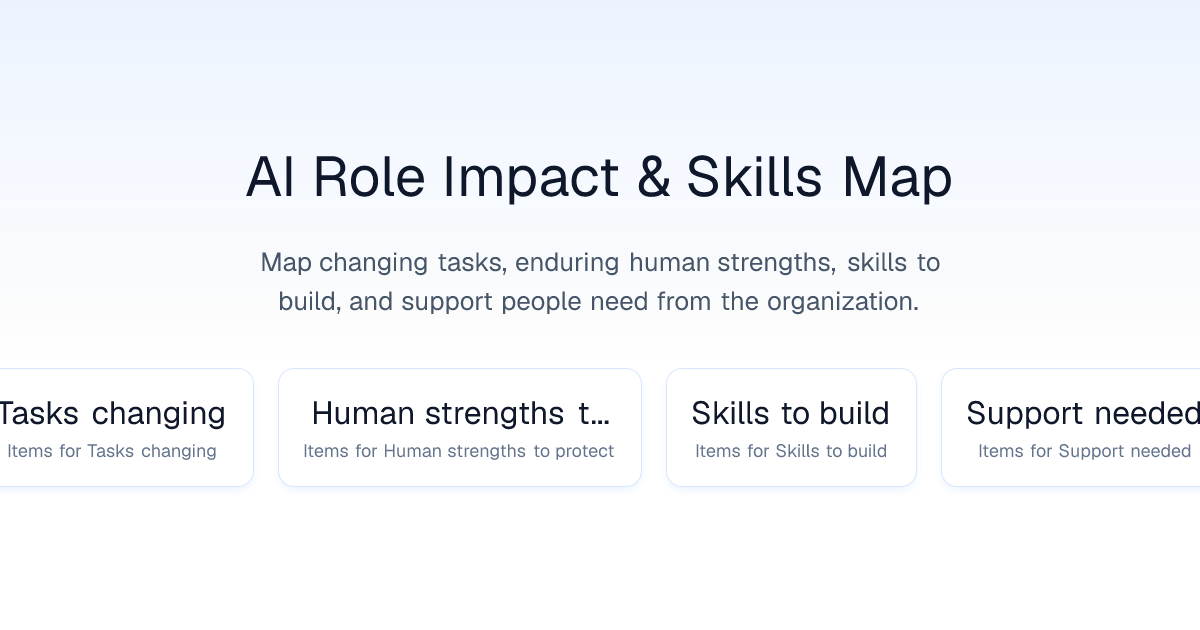 AI Role Impact & Skills Map

Map changing tasks, enduring human strengths, skills to build, and support people need from the organization.

Tasks changing
Items for Tasks changing

Human strengths t...
Items for Human strengths to protect

Skills to build
Items for Skills to build

Support needed
Items for Support needed